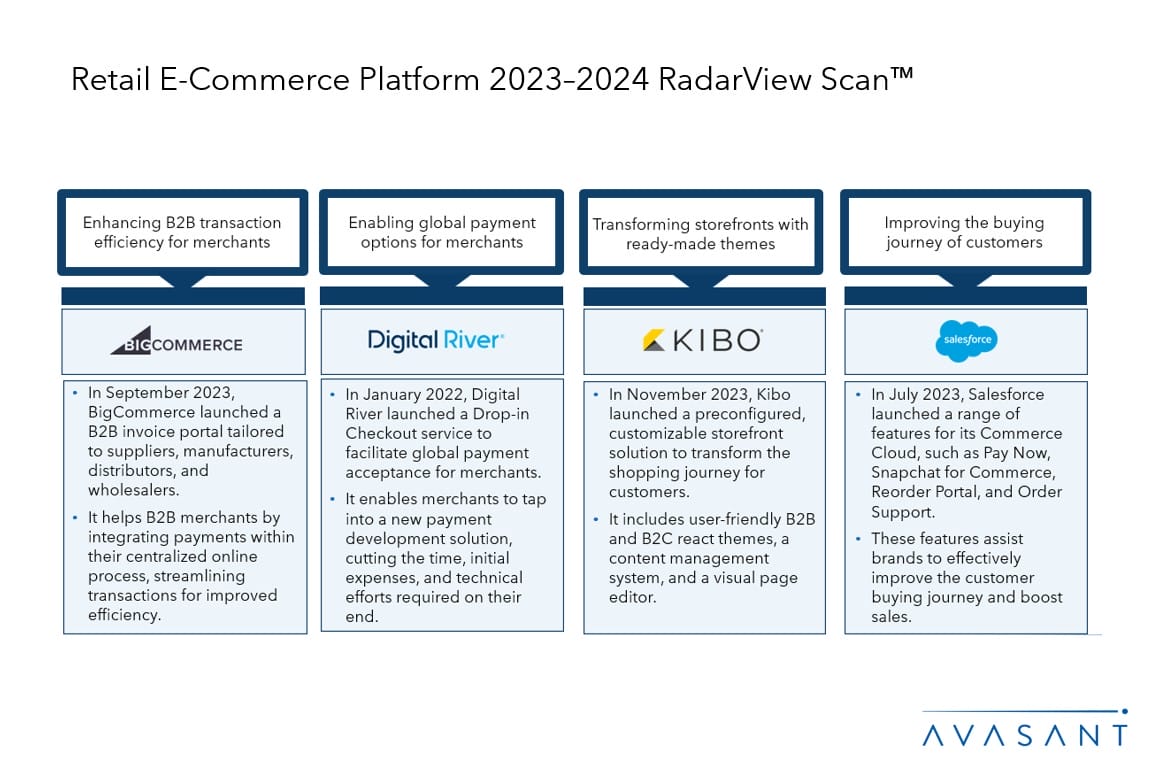 Retail E-Commerce Platform 2023–2024 RadarView Scan™

Enhancing B2B transaction efficiency for merchants

BIGCOMMERCE

• In September 2023, BigCommerce launched a B2B invoice portal tailored to suppliers, manufacturers, distributors, and wholesalers.
• It helps B2B merchants by integrating payments within their centralized online process, streamlining transactions for improved efficiency.

Enabling global payment options for merchants

Digital River

• In January 2022, Digital River launched a Drop-in Checkout service to facilitate global payment acceptance for merchants.
• It enables merchants to tap into a new payment development solution, cutting the time, initial expenses, and technical efforts required on their end.

Transforming storefronts with ready-made themes

KIBO

• In November 2023, Kibo launched a preconfigured, customizable storefront solution to transform the shopping journey for customers.
• It includes user-friendly B2B and B2C react themes, a content management system, and a visual page editor.

Improving the buying journey of customers

salesforce

• In July 2023, Salesforce launched a range of features for its Commerce Cloud, such as Pay Now, Snapchat for Commerce, Reorder Portal, and Order Support.
• These features assist brands to effectively improve the customer buying journey and boost sales.

AVASANT